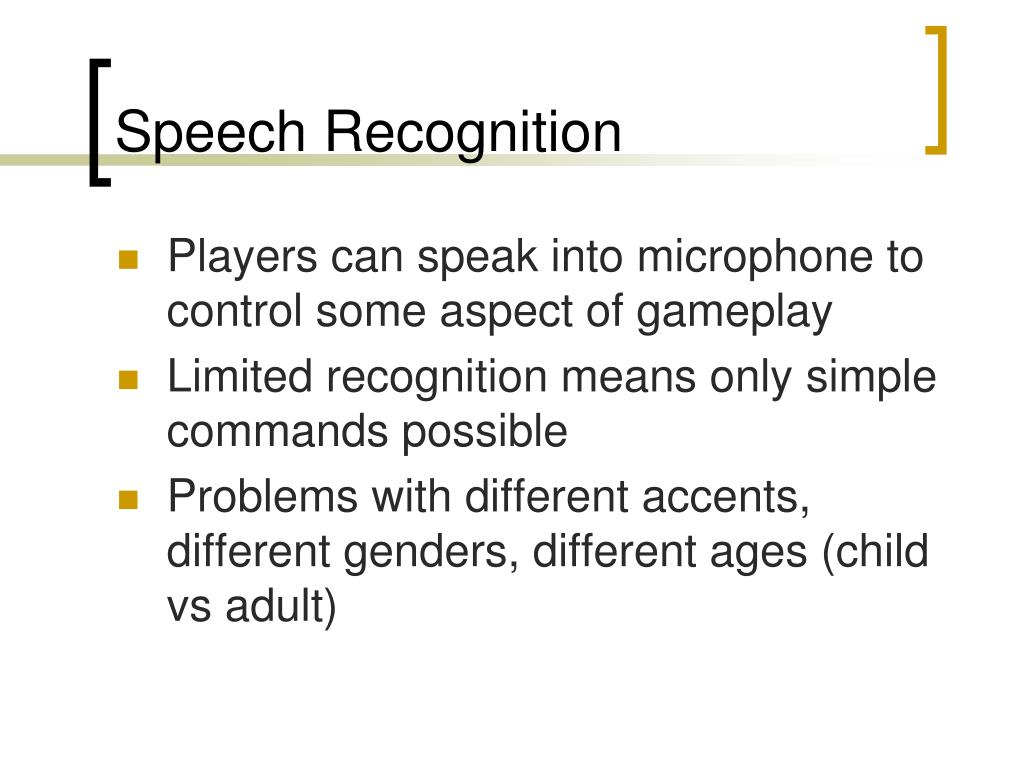 Speech Recognition

- Players can speak into microphone to control some aspect of gameplay
- Limited recognition means only simple commands possible
- Problems with different accents, different genders, different ages (child vs adult)